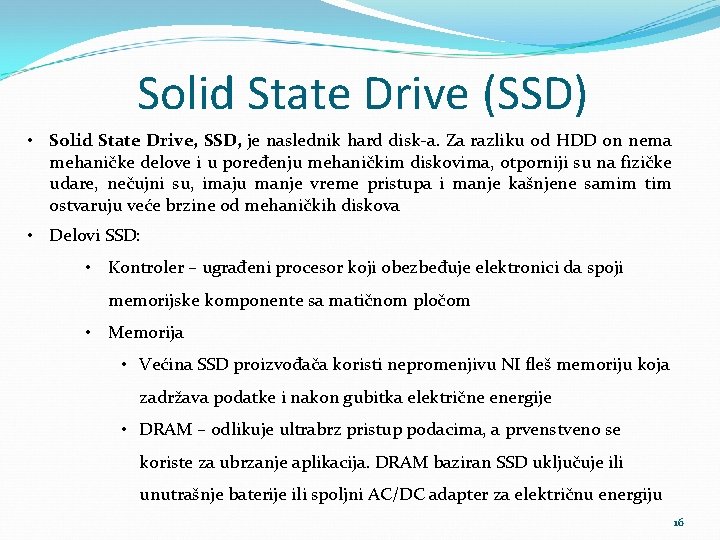 Solid State Drive (SSD)

• Solid State Drive, SSD, je naslednik hard disk-a. Za razliku od HDD on nema mehaničke delove i u poređenju mehaničkim diskovima, otporniji su na fizičke udare, nečujni su, imaju manje vreme pristupa i manje kašnjene samim tim ostvaruju veće brzine od mehaničkih diskova

• Delovi SSD:

• Kontroler – ugrađeni procesor koji obezbeđuje elektronici da spoji memorijske komponente sa matičnom pločom

• Memorija

• Većina SSD proizvođača koristi nepromenjivu NI fleš memoriju koja zadržava podatke i nakon gubitka električne energije

• DRAM – odlikuje ultrabrz pristup podacima, a prvenstveno se koriste za ubrzanje aplikacija. DRAM baziran SSD uključuje ili unutrašnje baterije ili spoljni AC/DC adapter za električnu energiju

16